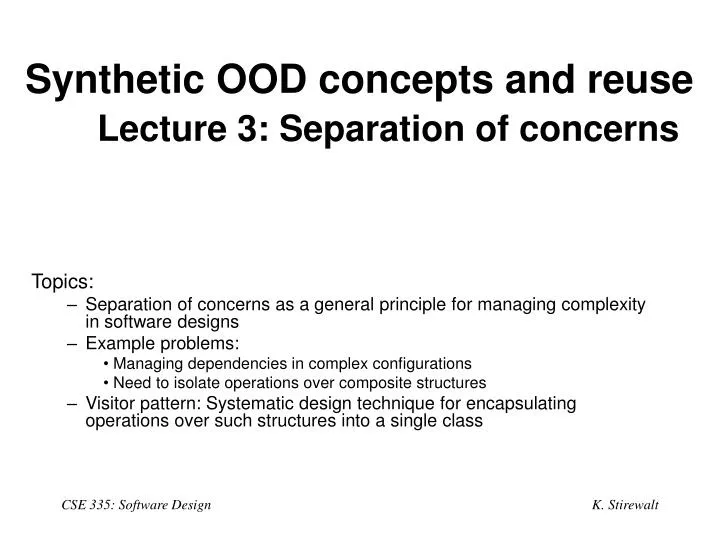 Synthetic OOD concepts and reuse
Lecture 3: Separation of concerns

Topics:
– Separation of concerns as a general principle for managing complexity in software designs
– Example problems:
• Managing dependencies in complex configurations
• Need to isolate operations over composite structures
– Visitor pattern: Systematic design technique for encapsulating operations over such structures into a single class

CSE 335: Software Design

K. Stirewalt